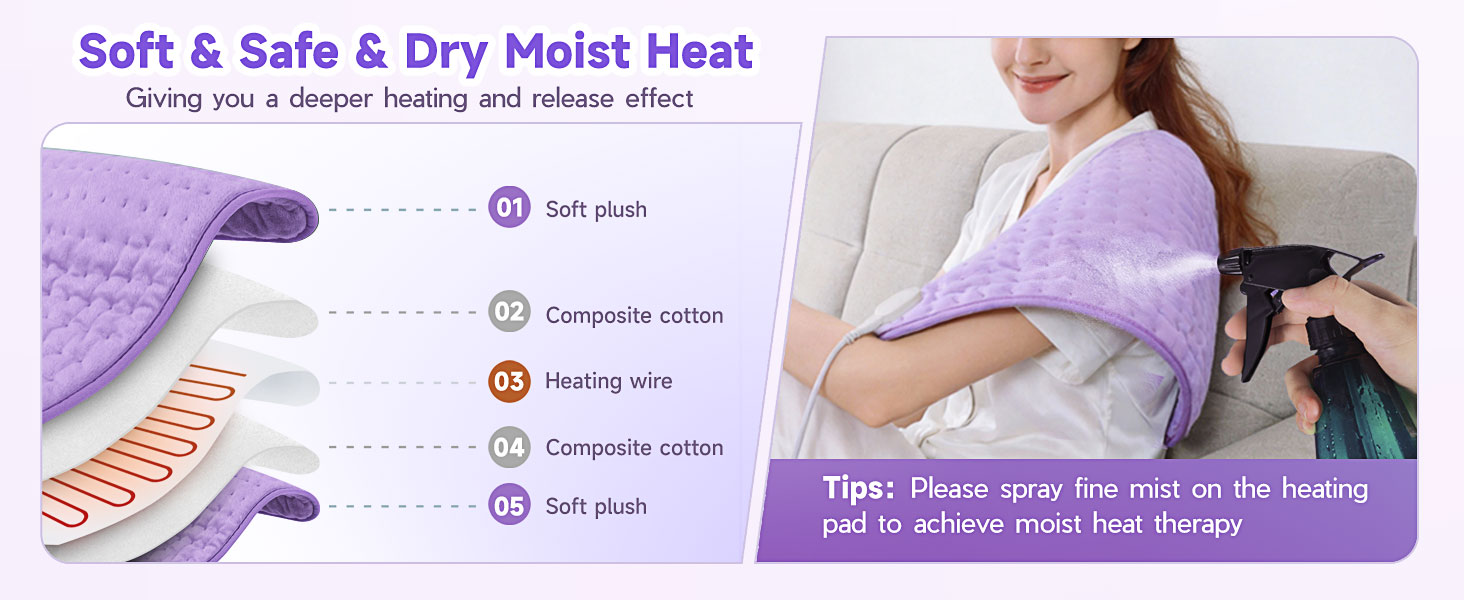 Soft & Safe & Dry Moist Heat

Giving you a deeper heating and release effect

01 Soft plush

02 Composite cotton

03 Heating wire

04 Composite cotton

05 Soft plush

Tips: Please spray fine mist on the heating pad to achieve moist heat therapy